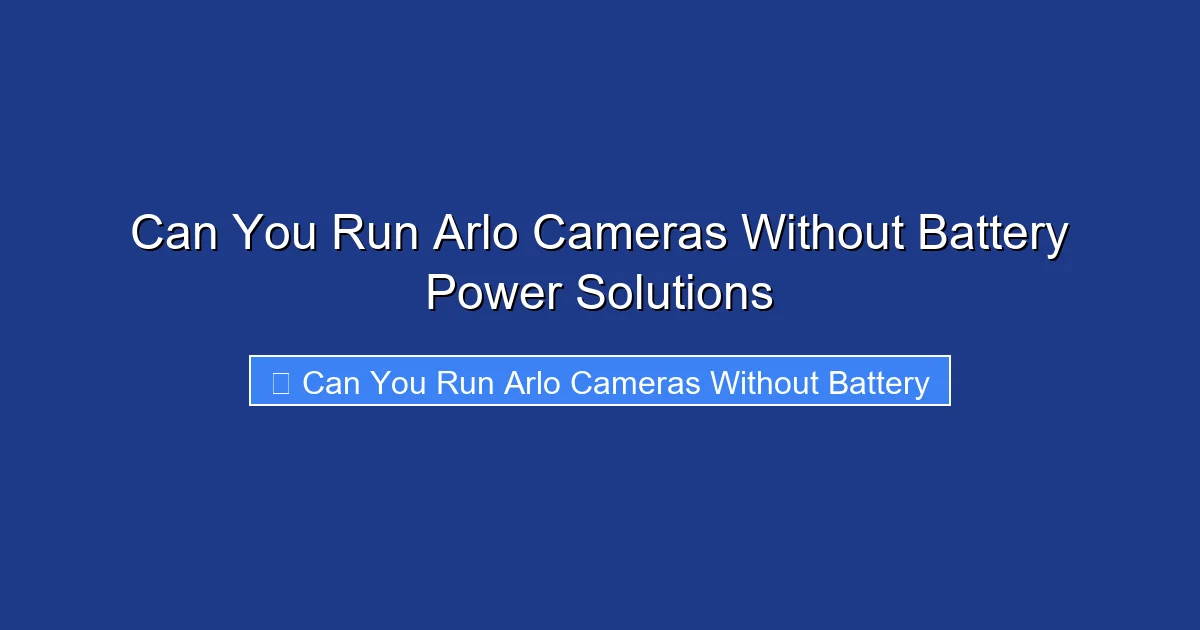 Can You Run Arlo Cameras Without Battery Power Solutions

Can You Run Arlo Cameras Without Battery